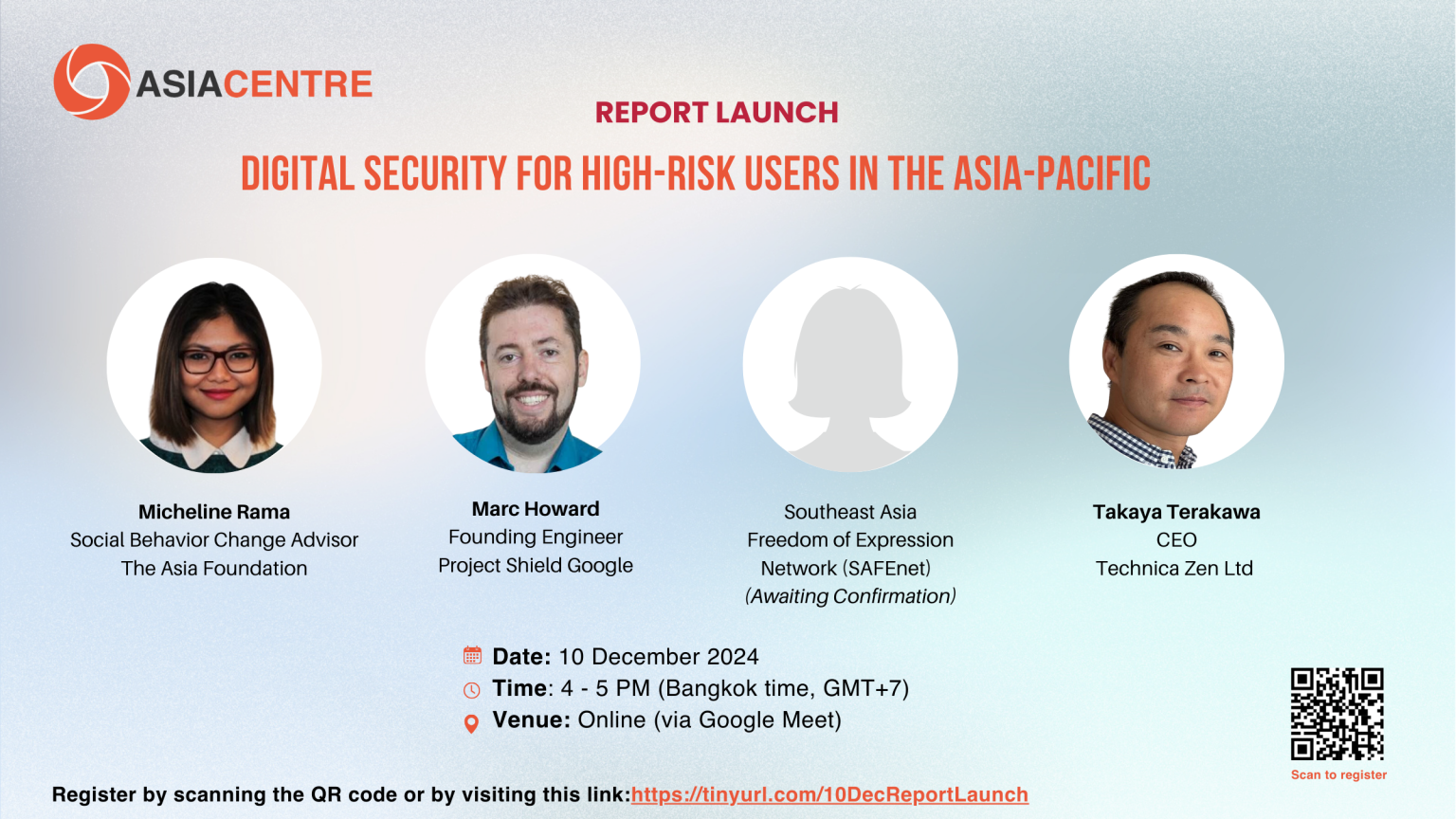 ASIACENTRE

REPORT LAUNCH

DIGITAL SECURITY FOR HIGH-RISK USERS IN THE ASIA-PACIFIC

Micheline Rama
Social Behavior Change Advisor
The Asia Foundation

Marc Howard
Founding Engineer
Project Shield Google

Southeast Asia
Freedom of Expression
Network (SAFEnet)
(Awaiting Confirmation)

Takaya Terakawa
CEO
Technica Zen Ltd

Date: 10 December 2024
Time: 4 - 5 PM (Bangkok time, GMT+7)
Venue: Online (via Google Meet)

Scan to register

Register by scanning the QR code or by visiting this link:https://tinyurl.com/10DecReportLaunch